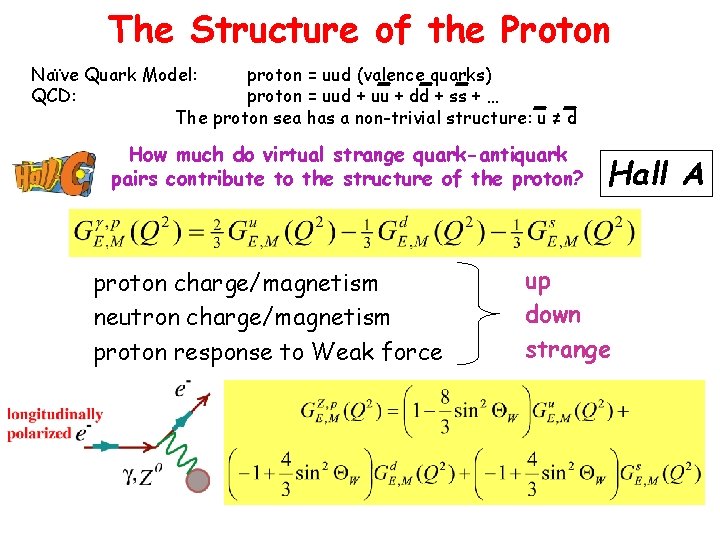 The Structure of the Proton

Naïve Quark Model: proton = uud (valence quarks)
QCD: proton = uud + $u\bar{u}$ + $d\bar{d}$ + $s\bar{s}$ + ...
The proton sea has a non-trivial structure: $\bar{u} \neq \bar{d}$

Hall C

How much do virtual strange quark-antiquark pairs contribute to the structure of the proton?

Hall A

$G_{E,M}^{\gamma,p}(Q^2) = \frac{2}{3}G_{E,M}^{u}(Q^2) - \frac{1}{3}G_{E,M}^{d}(Q^2) - \frac{1}{3}G_{E,M}^{s}(Q^2)$

proton charge/magnetism
neutron charge/magnetism
proton response to Weak force

up
down
strange

longitudinally polarized $e^-$

$e^-$

$\gamma, Z^0$

$G_{E,M}^{Z,p}(Q^2) = \left(1 - \frac{8}{3}\sin^2\Theta_W\right)G_{E,M}^{u}(Q^2) +$
$\left(-1 + \frac{4}{3}\sin^2\Theta_W\right)G_{E,M}^{d}(Q^2) + \left(-1 + \frac{4}{3}\sin^2\Theta_W\right)G_{E,M}^{s}(Q^2)$